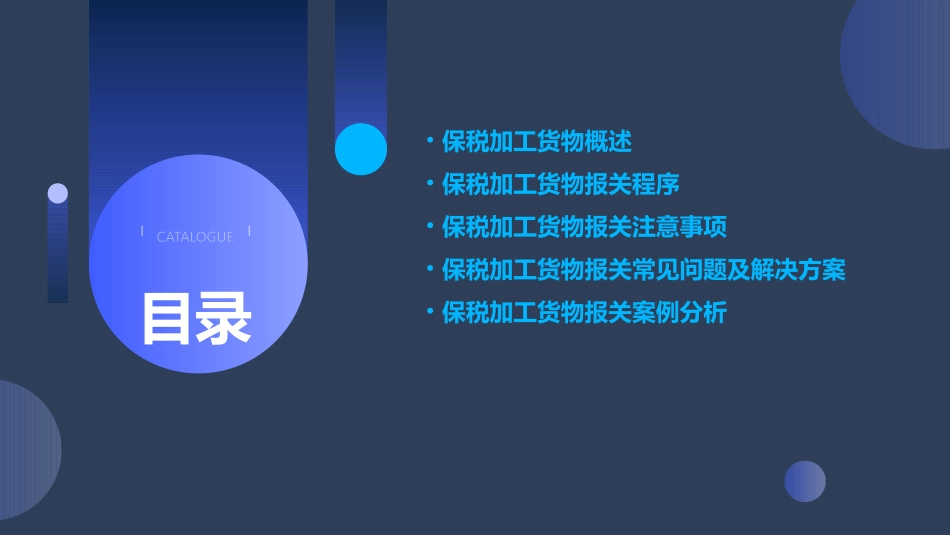 CATALOGUE

目录

• 保税加工货物概述
• 保税加工货物报关程序
• 保税加工货物报关注意事项
• 保税加工货物报关常见问题及解决方案
• 保税加工货物报关案例分析